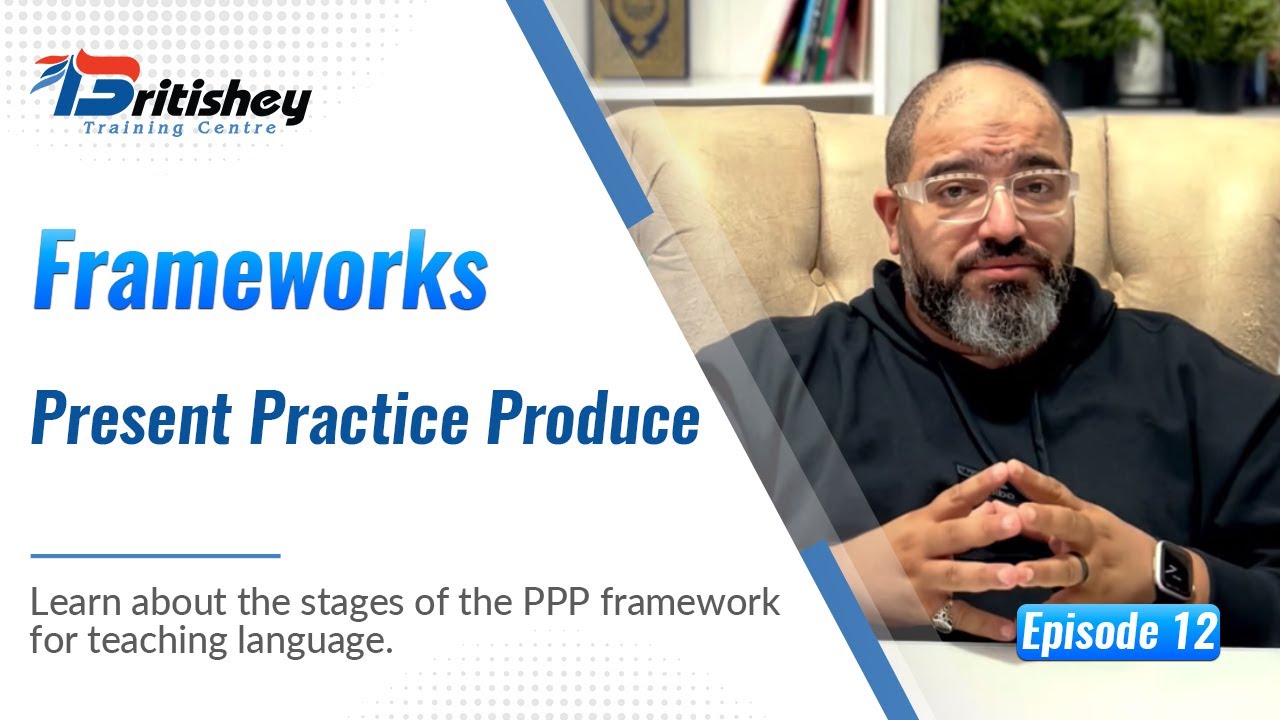 Britishey
Training Centre

Frameworks

Present Practice Produce

Learn about the stages of the PPP framework for teaching language.

Episode 12